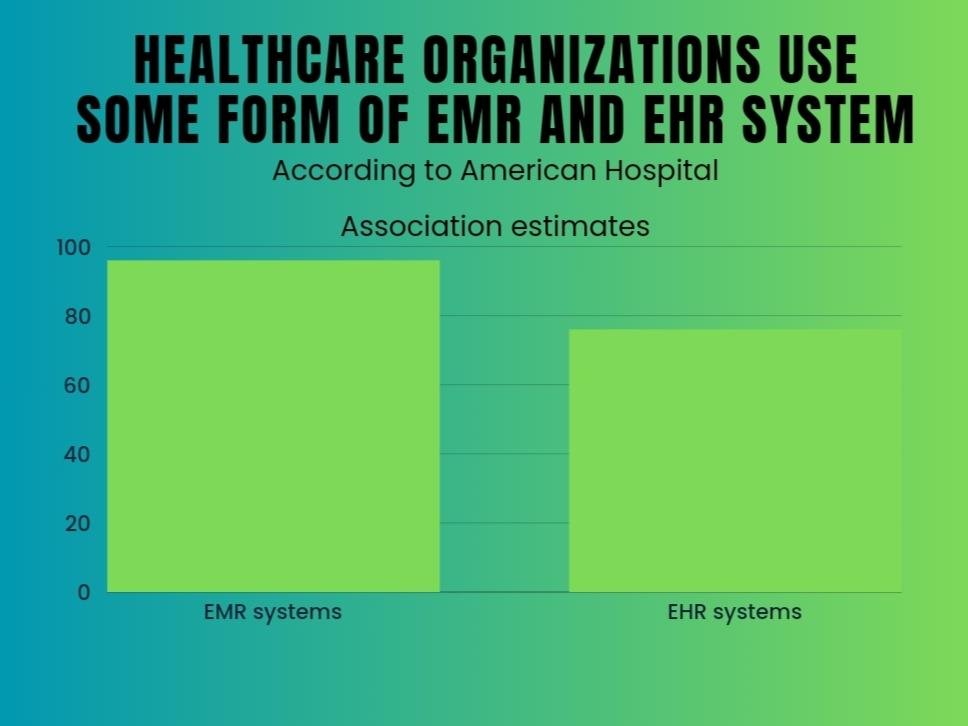 HEALTHCARE ORGANIZATIONS USE SOME FORM OF EMR AND EHR SYSTEM

According to American Hospital

Association estimates

100
80
60
40
20
0

EMR systems
EHR systems